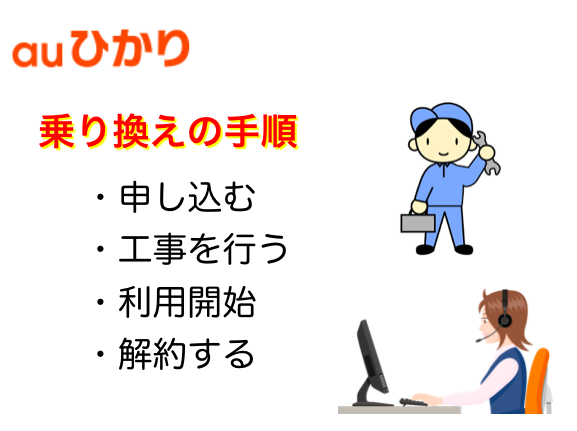 auひかり

乗り換えの手順

・申し込む
・工事を行う
・利用開始
・解約する